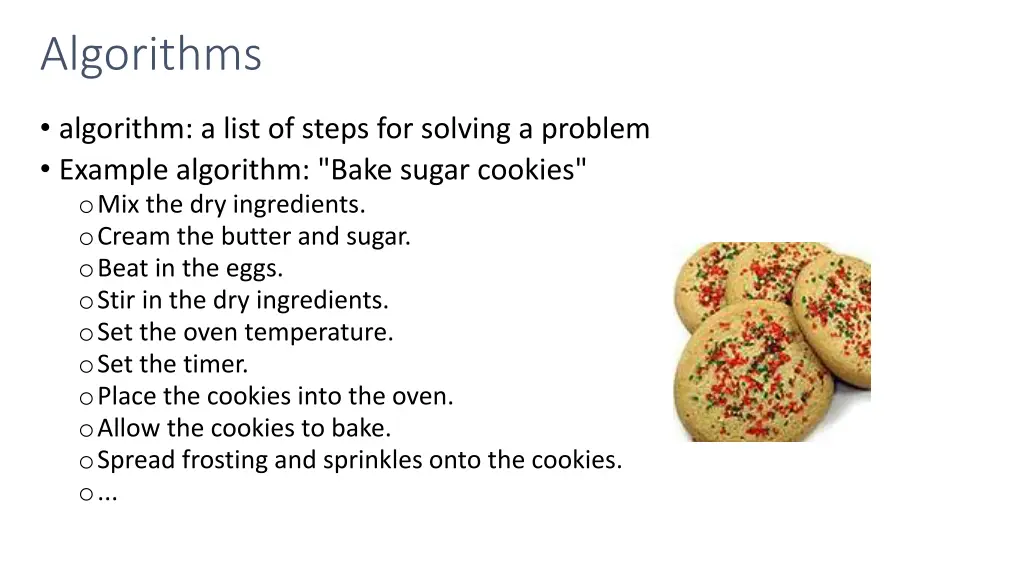 Algorithms

• algorithm: a list of steps for solving a problem
• Example algorithm: "Bake sugar cookies"
o Mix the dry ingredients.
o Cream the butter and sugar.
o Beat in the eggs.
o Stir in the dry ingredients.
o Set the oven temperature.
o Set the timer.
o Place the cookies into the oven.
o Allow the cookies to bake.
o Spread frosting and sprinkles onto the cookies.
o ...